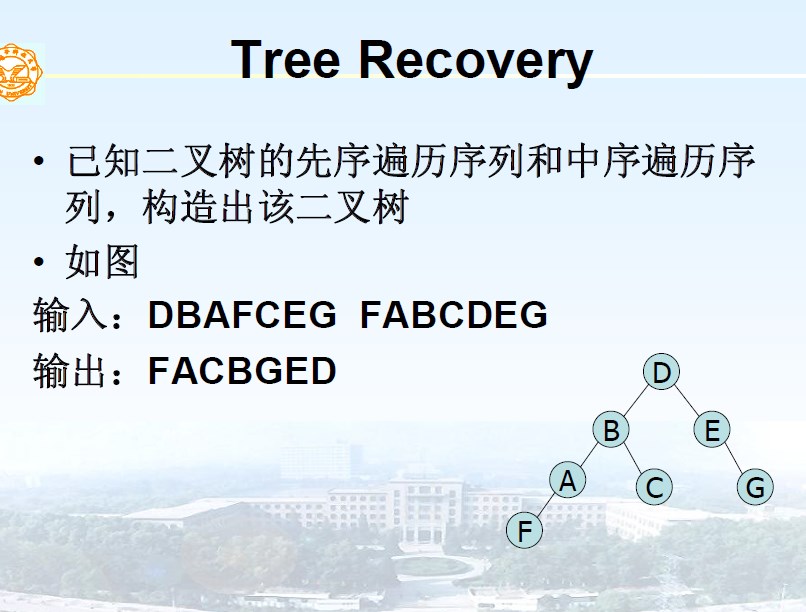 Tree Recovery

• 已知二叉树的先序遍历序列和中序遍历序列，构造出该二叉树

• 如图

输入：DBAFCEG FABCDEG

输出：FACBGED

D
B E
A C G
F